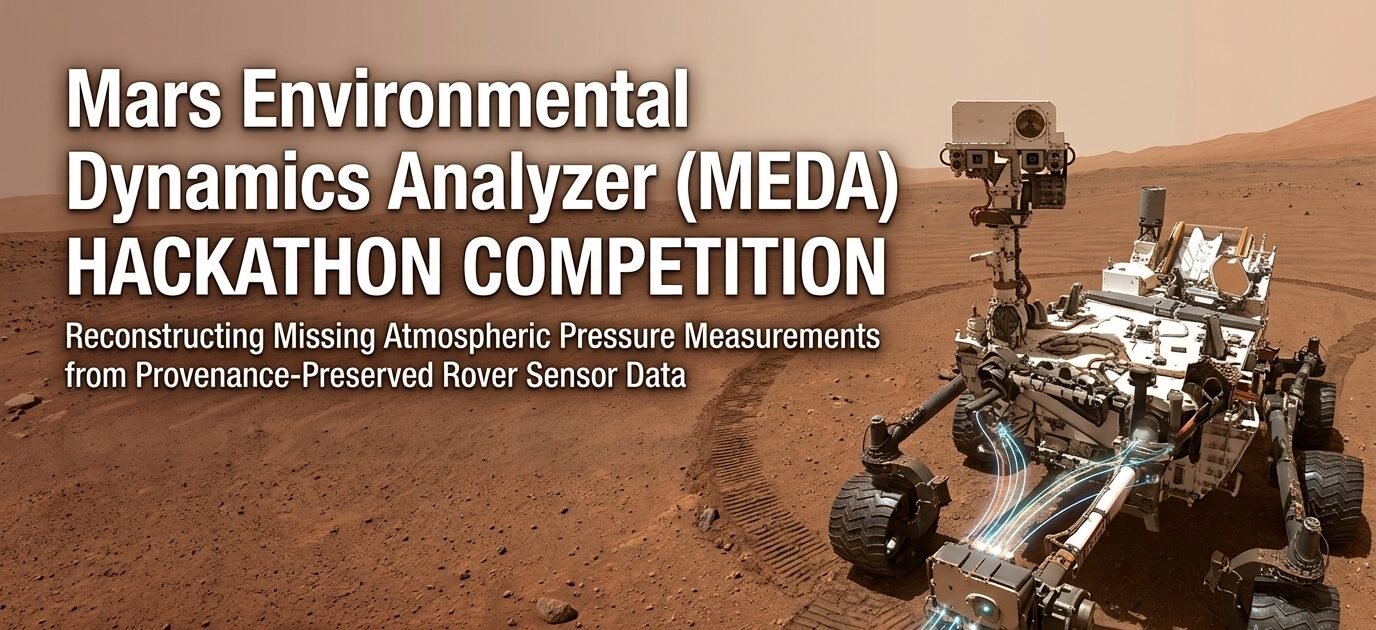 Mars Environmental Dynamics Analyzer (MEDA) HACKATHON COMPETITION

Reconstructing Missing Atmospheric Pressure Measurements from Provenance-Preserved Rover Sensor Data